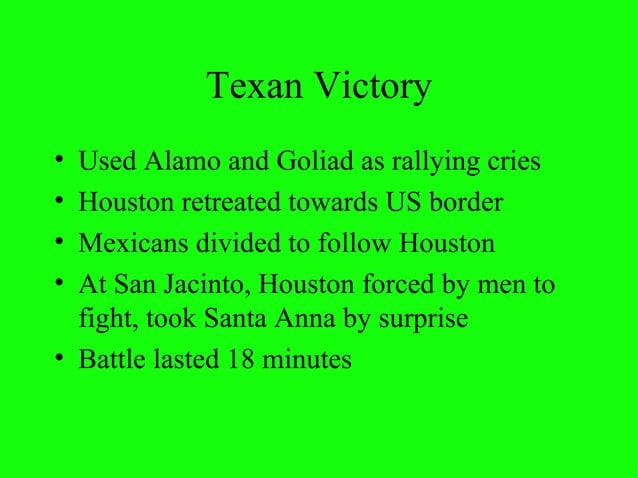 Texan Victory

• Used Alamo and Goliad as rallying cries
• Houston retreated towards US border
• Mexicans divided to follow Houston
• At San Jacinto, Houston forced by men to fight, took Santa Anna by surprise
• Battle lasted 18 minutes